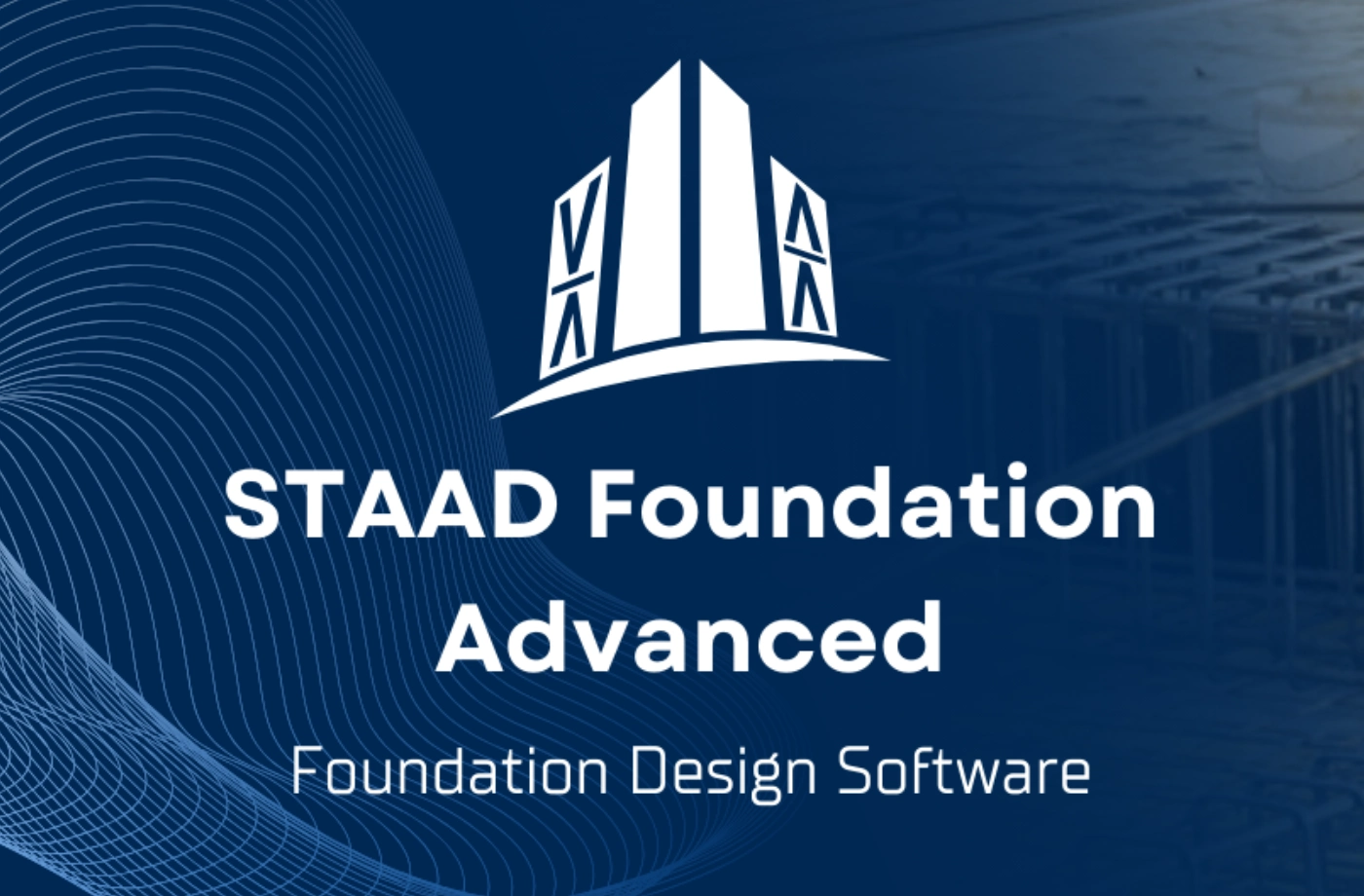 STAAD Foundation Advanced

Foundation Design Software